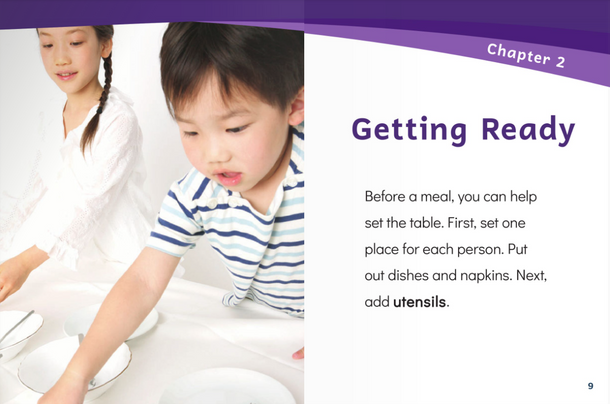 Chapter 2

Getting Ready

Before a meal, you can help set the table. First, set one place for each person. Put out dishes and napkins. Next, add utensils.

9